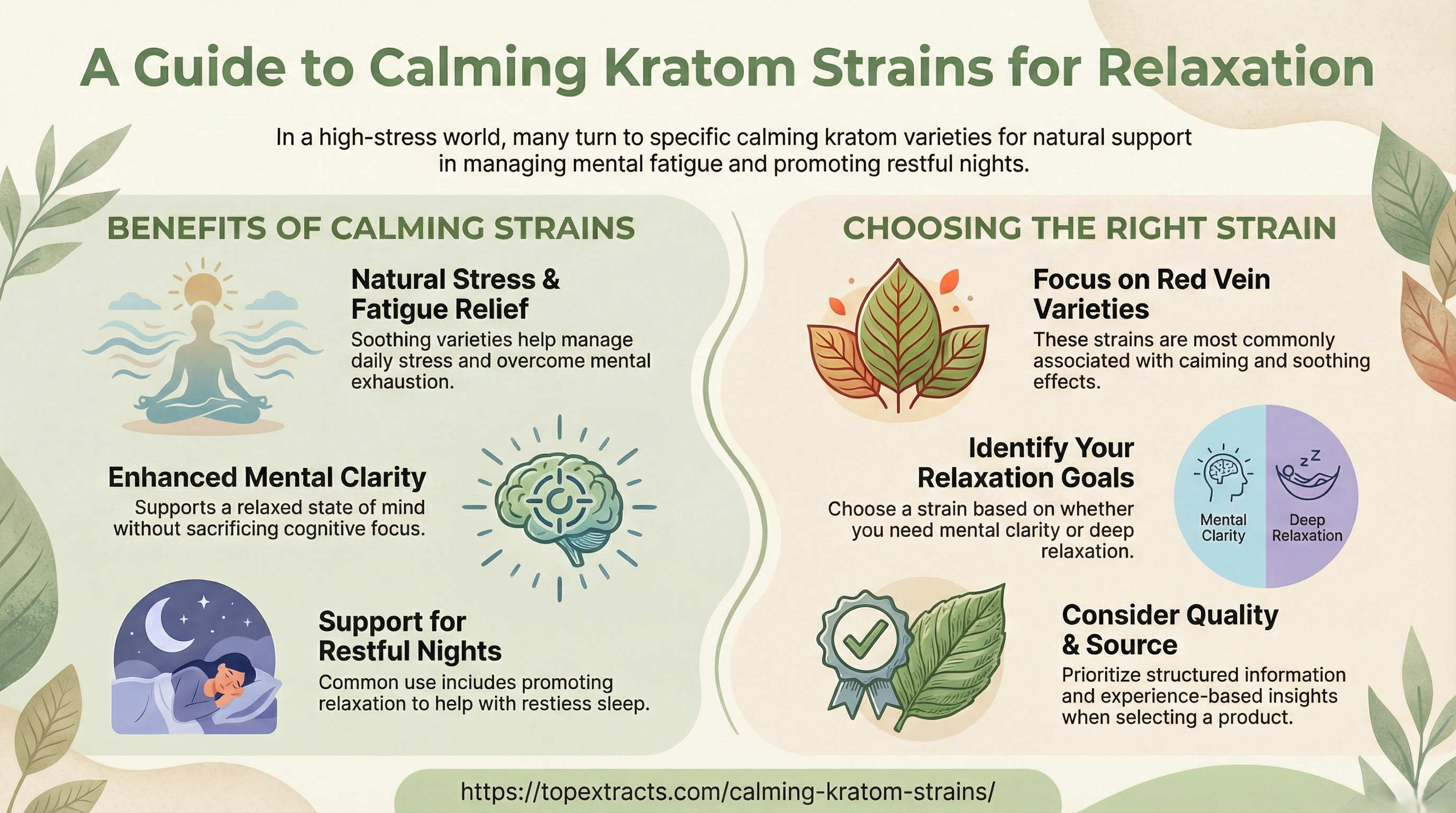 A Guide to Calming Kratom Strains for Relaxation

In a high-stress world, many turn to specific calming kratom varieties for natural support in managing mental fatigue and promoting restful nights.

BENEFITS OF CALMING STRAINS

Natural Stress & Fatigue Relief

Soothing varieties help manage daily stress and overcome mental exhaustion.

Enhanced Mental Clarity

Supports a relaxed state of mind without sacrificing cognitive focus.

Support for Restful Nights

Common use inciudes promoting relaxation to help with restiess sleep.

CHOOSING THE RIGHT STRAIN

Focus on Red Vein Varieties

These strains are most commonly associated with caiming and soothing effects.

Identify Your Relaxation Goals

Choose a strain based on whether you need mental clarity or deep relaxation.

Mental Clarity

Deep Relaxation

Consider Quality & Source

Prioritize structured information and experience-based insights when selecting a product.

https://topextracts.com/calming-kratom-strains/